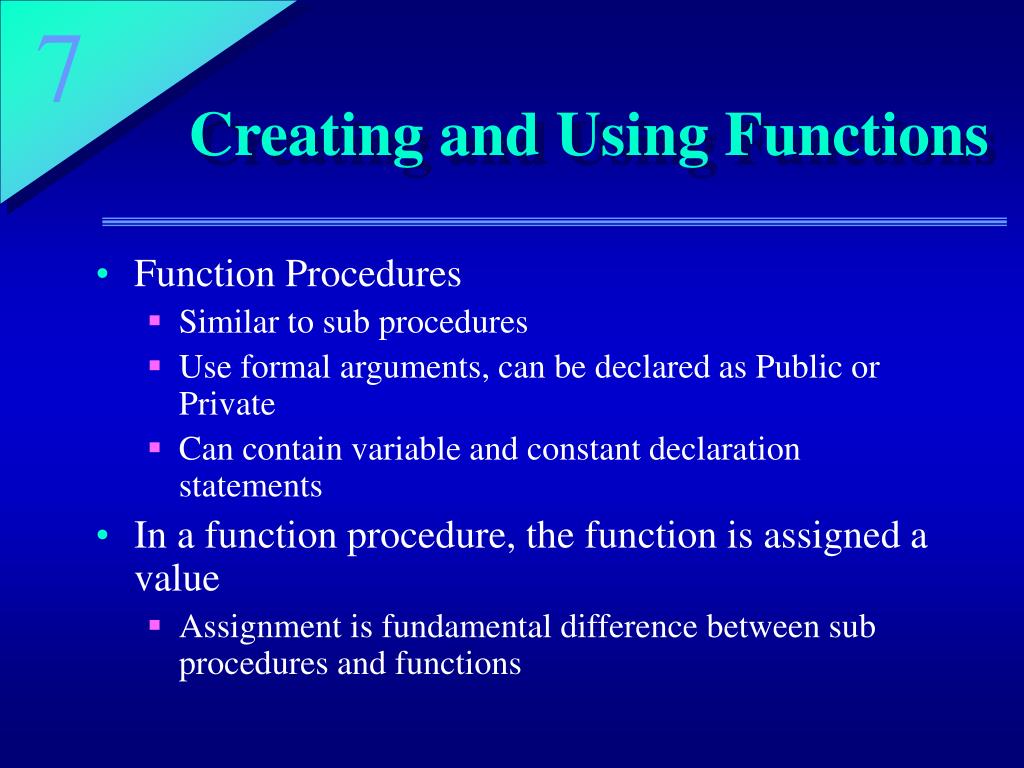 7

Creating and Using Functions

• Function Procedures
  ▪ Similar to sub procedures
  ▪ Use formal arguments, can be declared as Public or Private
  ▪ Can contain variable and constant declaration statements
• In a function procedure, the function is assigned a value
  ▪ Assignment is fundamental difference between sub procedures and functions